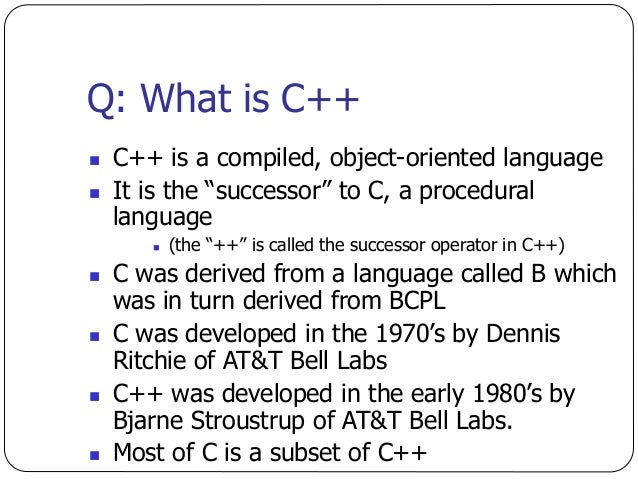 Q: What is C++

- C++ is a compiled, object-oriented language
- It is the “successor” to C, a procedural language
  - (the “++” is called the successor operator in C++)
- C was derived from a language called B which was in turn derived from BCPL
- C was developed in the 1970’s by Dennis Ritchie of AT&T Bell Labs
- C++ was developed in the early 1980’s by Bjarne Stroustrup of AT&T Bell Labs.
- Most of C is a subset of C++